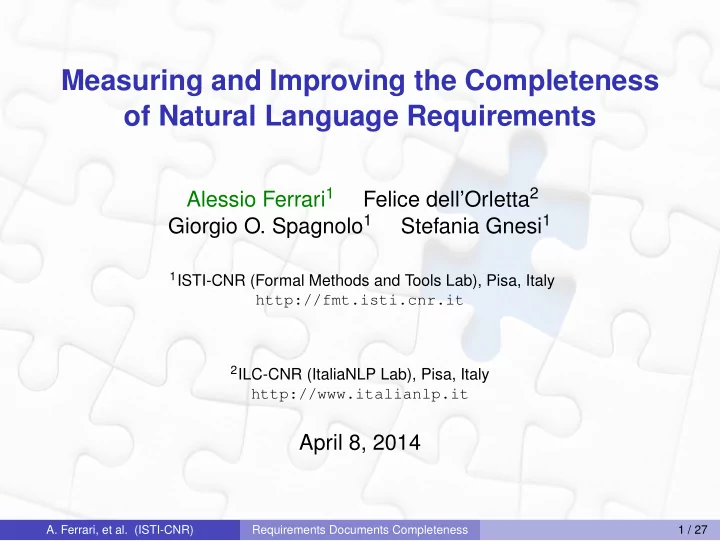 Measuring and Improving the Completeness of Natural Language Requirements

Alessio Ferrari$^1$ Felice dell'Orletta$^2$
Giorgio O. Spagnolo$^1$ Stefania Gnesi$^1$

$^1$ISTI-CNR (Formal Methods and Tools Lab), Pisa, Italy
http://fmt.isti.cnr.it

$^2$ILC-CNR (ItaliaNLP Lab), Pisa, Italy
http://www.italianlp.it

April 8, 2014

A. Ferrari, et al. (ISTI-CNR) Requirements Documents Completeness 1 / 27